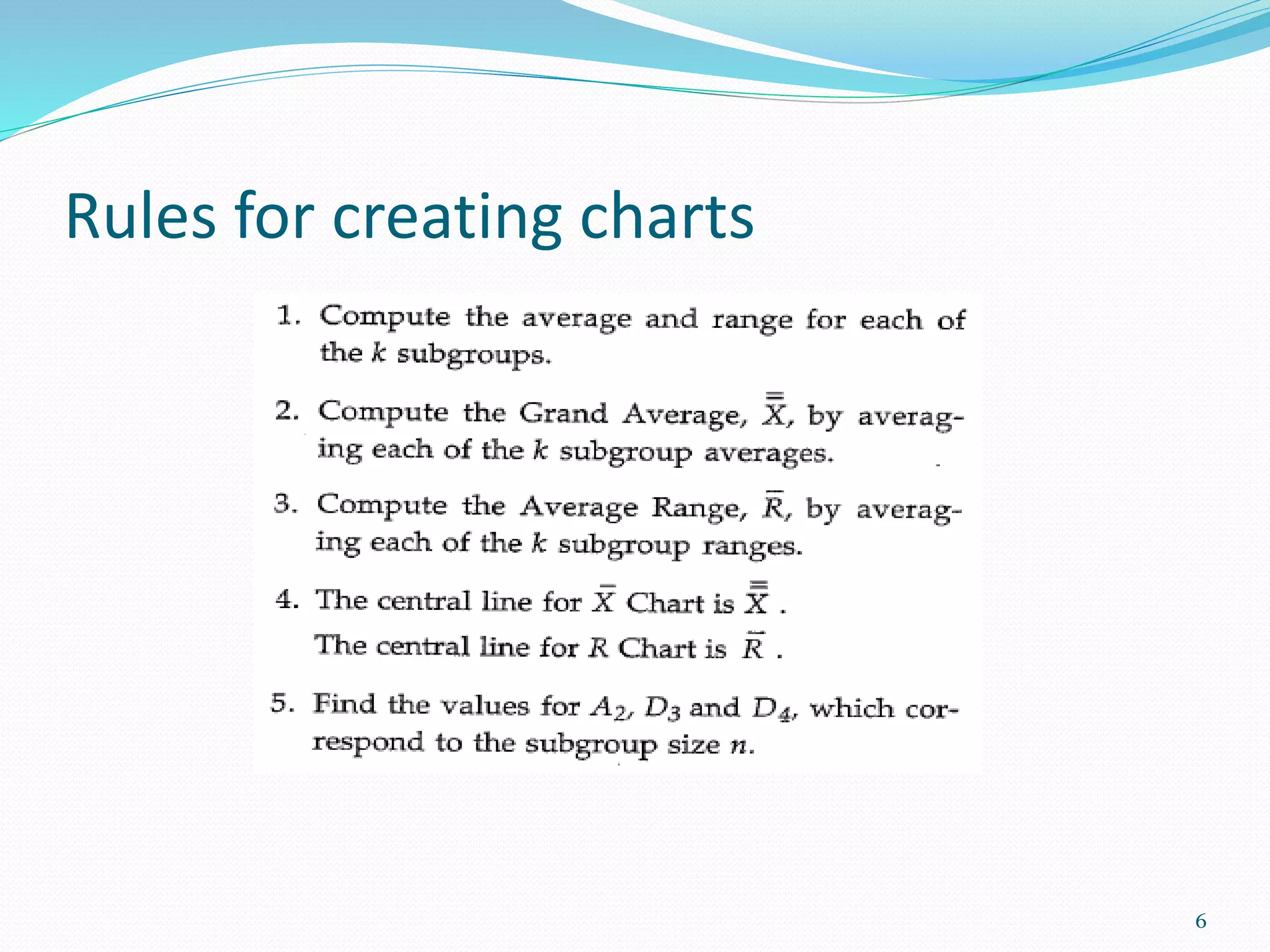 Rules for creating charts

1. Compute the average and range for each of the $k$ subgroups.

2. Compute the Grand Average, $\bar{\bar{X}}$, by averaging each of the $k$ subgroup averages.

3. Compute the Average Range, $\bar{R}$, by averaging each of the $k$ subgroup ranges.

4. The central line for $\bar{X}$ Chart is $\bar{\bar{X}}$ .

The central line for $R$ Chart is $\bar{R}$ .

5. Find the values for $A_2$, $D_3$ and $D_4$, which correspond to the subgroup size $n$.

6